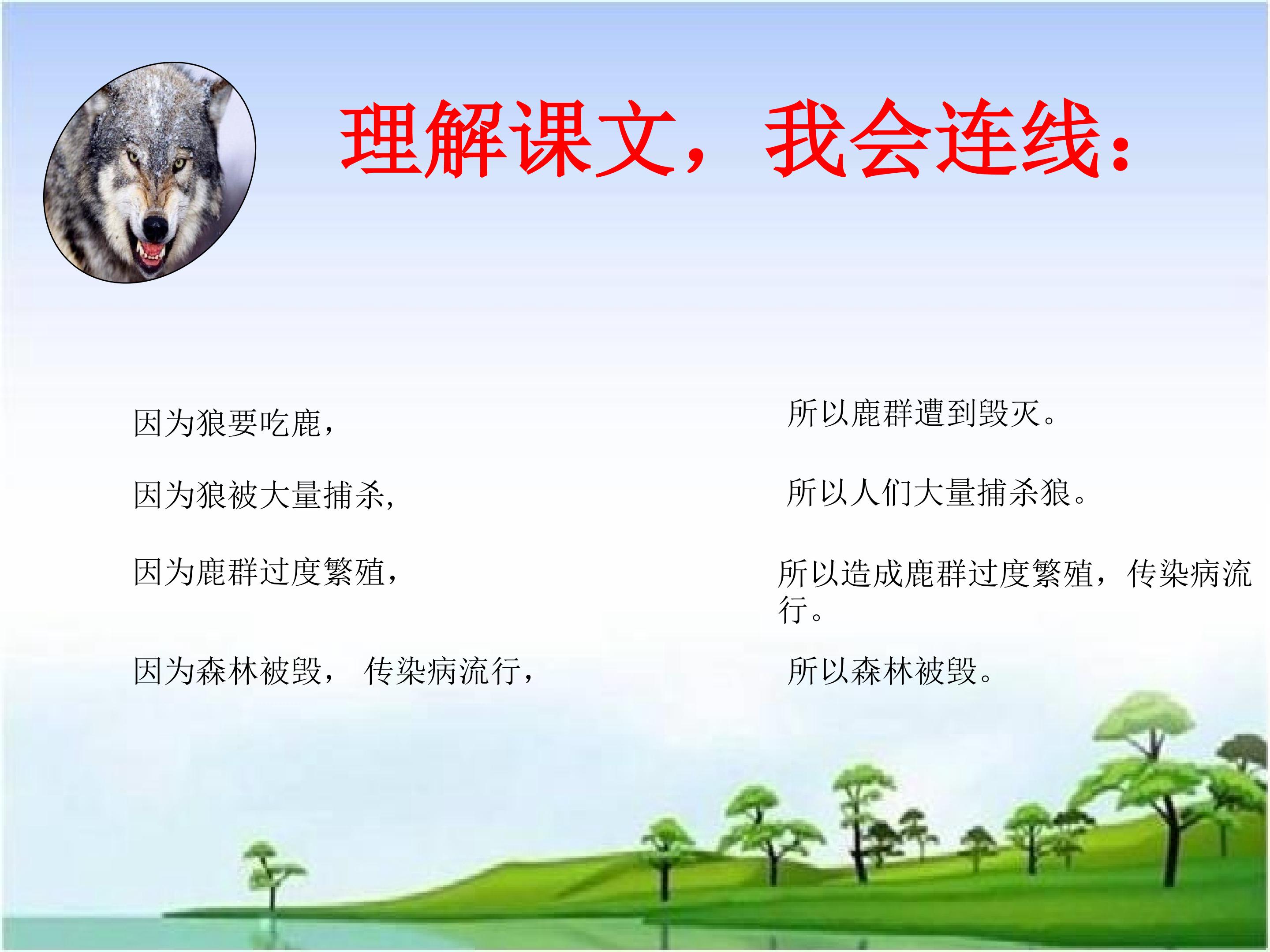 理解课文，我会连线：

因为狼要吃鹿，

因为狼被大量捕杀,

因为鹿群过度繁殖，

因为森林被毁， 传染病流行，

所以鹿群遭到毁灭。

所以人们大量捕杀狼。

所以造成鹿群过度繁殖，传染病流行。

所以森林被毁。